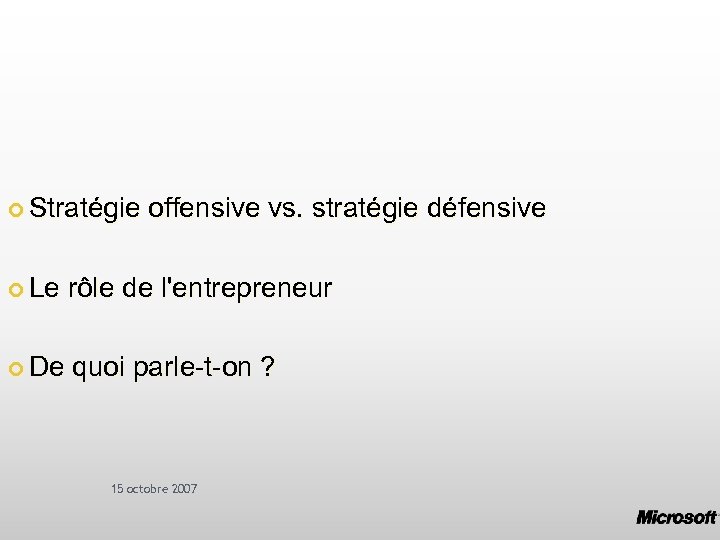 Stratégie offensive vs. stratégie défensive

Le rôle de l'entrepreneur

De quoi parle-t-on ?

15 octobre 2007

Microsoft